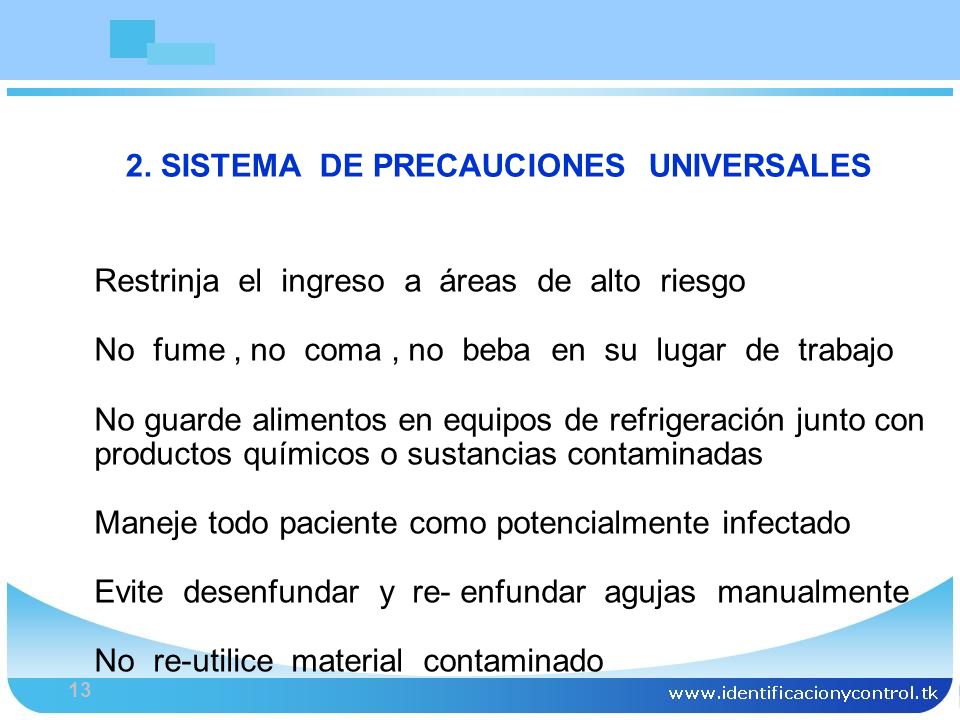 2. SISTEMA DE PRECAUCIONES UNIVERSALES

Restrinja el ingreso a áreas de alto riesgo

No fume , no coma , no beba en su lugar de trabajo

No guarde alimentos en equipos de refrigeración junto con productos químicos o sustancias contaminadas

Maneje todo paciente como potencialmente infectado

Evite desenfundar y re- enfundar agujas manualmente

No re-utilice material contaminado

13

www.identificacionycontrol.tk